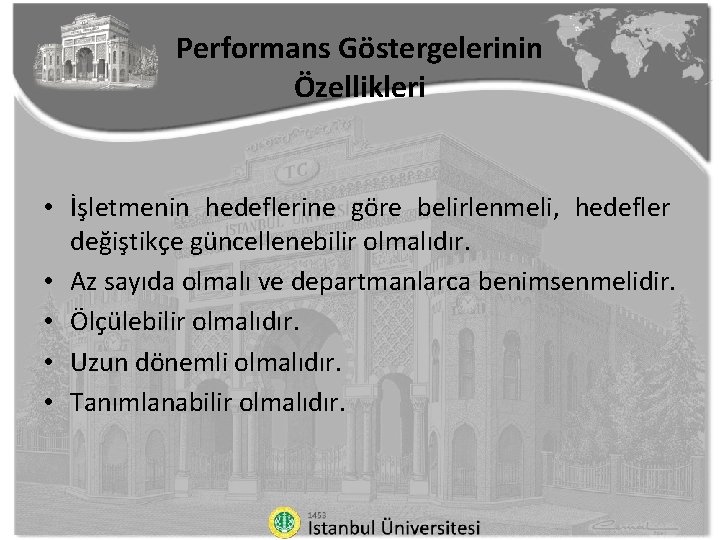 Performans Göstergelerinin Özellikleri

• İşletmenin hedeflerine göre belirlenmeli, hedefler değiştikçe güncellenebilir olmalıdır.
• Az sayıda olmalı ve departmanlarca benimsenmelidir.
• Ölçülebilir olmalıdır.
• Uzun dönemli olmalıdır.
• Tanımlanabilir olmalıdır.

1453
İstanbul Üniversitesi